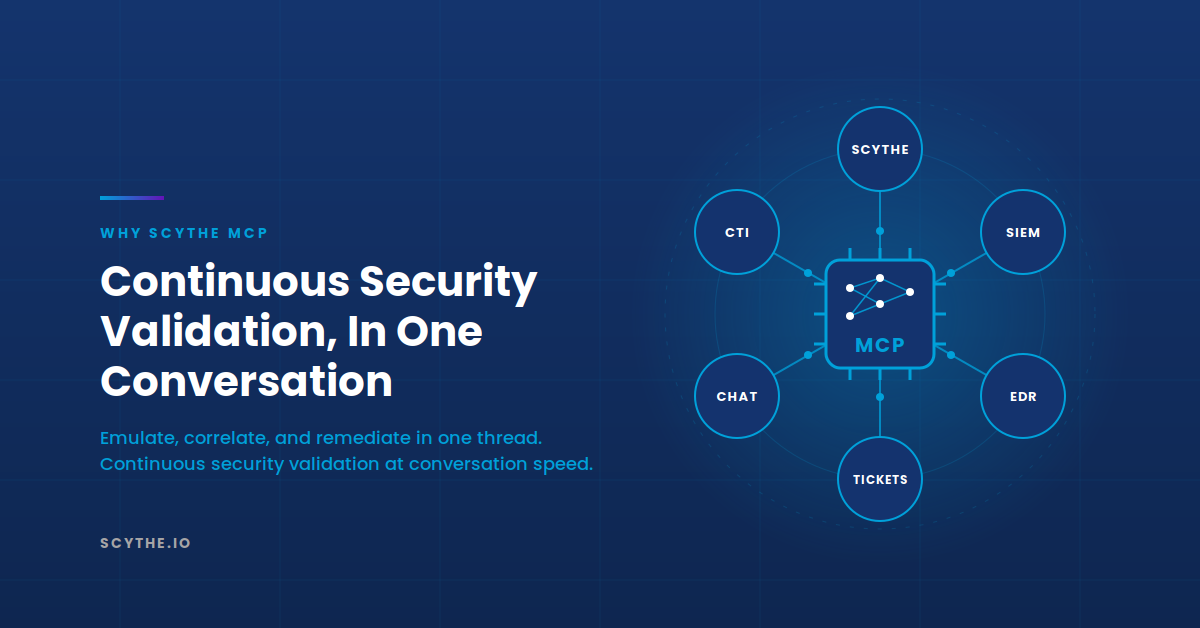 WHY SCYTHE MCP

Continuous Security Validation, In One Conversation

Emulate, correlate, and remediate in one thread. Continuous security validation at conversation speed.

SCYTHE.IO

SCYTHE

CTI

SIEM

MCP

CHAT

EDR

TICKETS